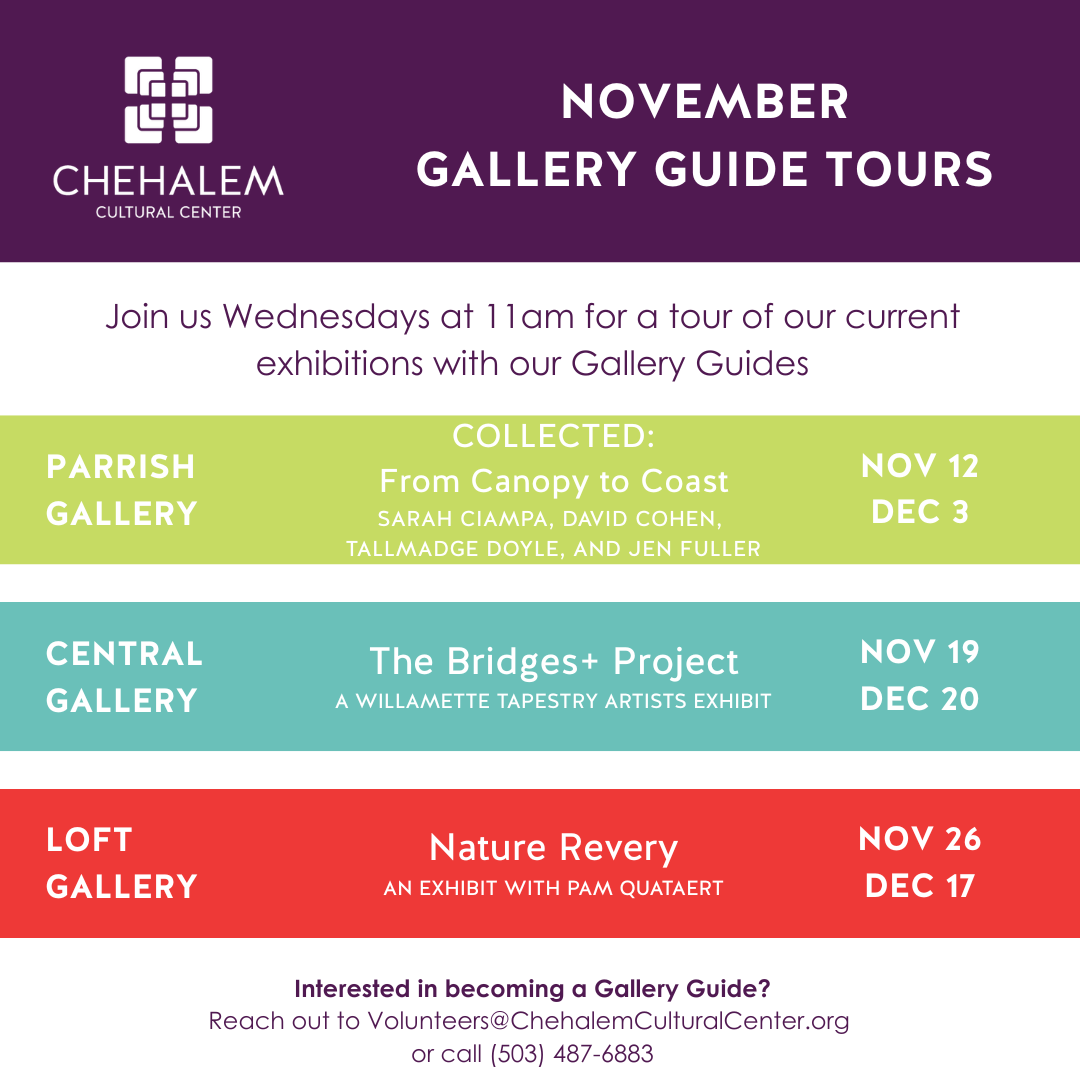 CHEHALEM
CULTURAL CENTER

NOVEMBER
GALLERY GUIDE TOURS

Join us Wednesdays at 11am for a tour of our current exhibitions with our Gallery Guides

PARRISH GALLERY

COLLECTED:
From Canopy to Coast
SARAH CIAMPA, DAVID COHEN, TALLMADGE DOYLE, AND JEN FULLER

NOV 12
DEC 3

CENTRAL GALLERY

The Bridges+ Project
A WILLAMETTE TAPESTRY ARTISTS EXHIBIT

NOV 19
DEC 20

LOFT GALLERY

Nature Revery
AN EXHIBIT WITH PAM QUATAERT

NOV 26
DEC 17

Interested in becoming a Gallery Guide?
Reach out to Volunteers@ChehalemCulturalCenter.org
or call (503) 487-6883